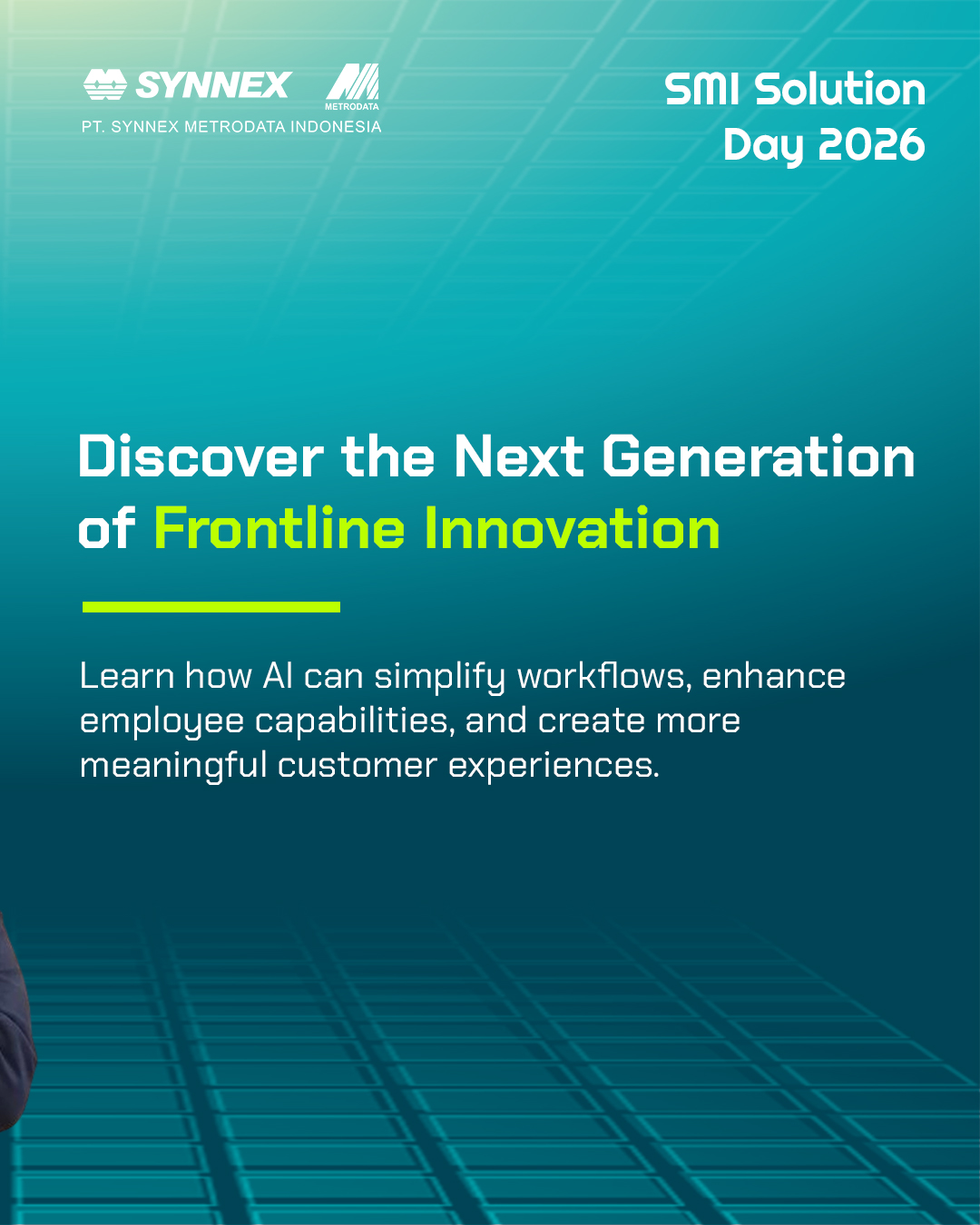 SYNNEX
METRODATA
PT. SYNNEX METRODATA INDONESIA

SMI Solution
Day 2026

Discover the Next Generation of Frontline Innovation

Learn how AI can simplify workflows, enhance employee capabilities, and create more meaningful customer experiences.